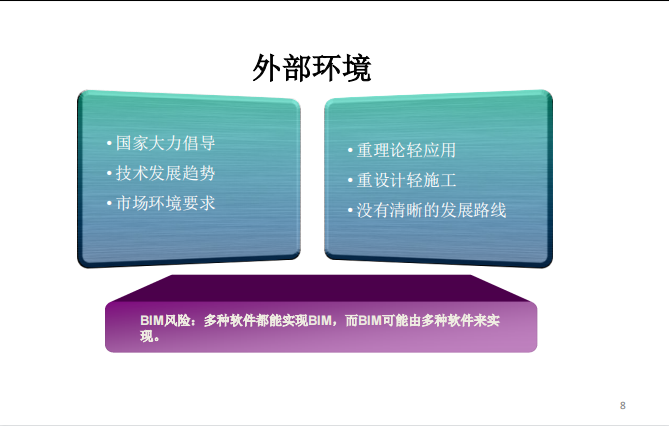 外部环境

• 国家大力倡导
• 技术发展趋势
• 市场环境要求

• 重理论轻应用
• 重设计轻施工
• 没有清晰的发展路线

BIM风险：多种软件都能实现BIM，而BIM可能由多种软件来实现。

8